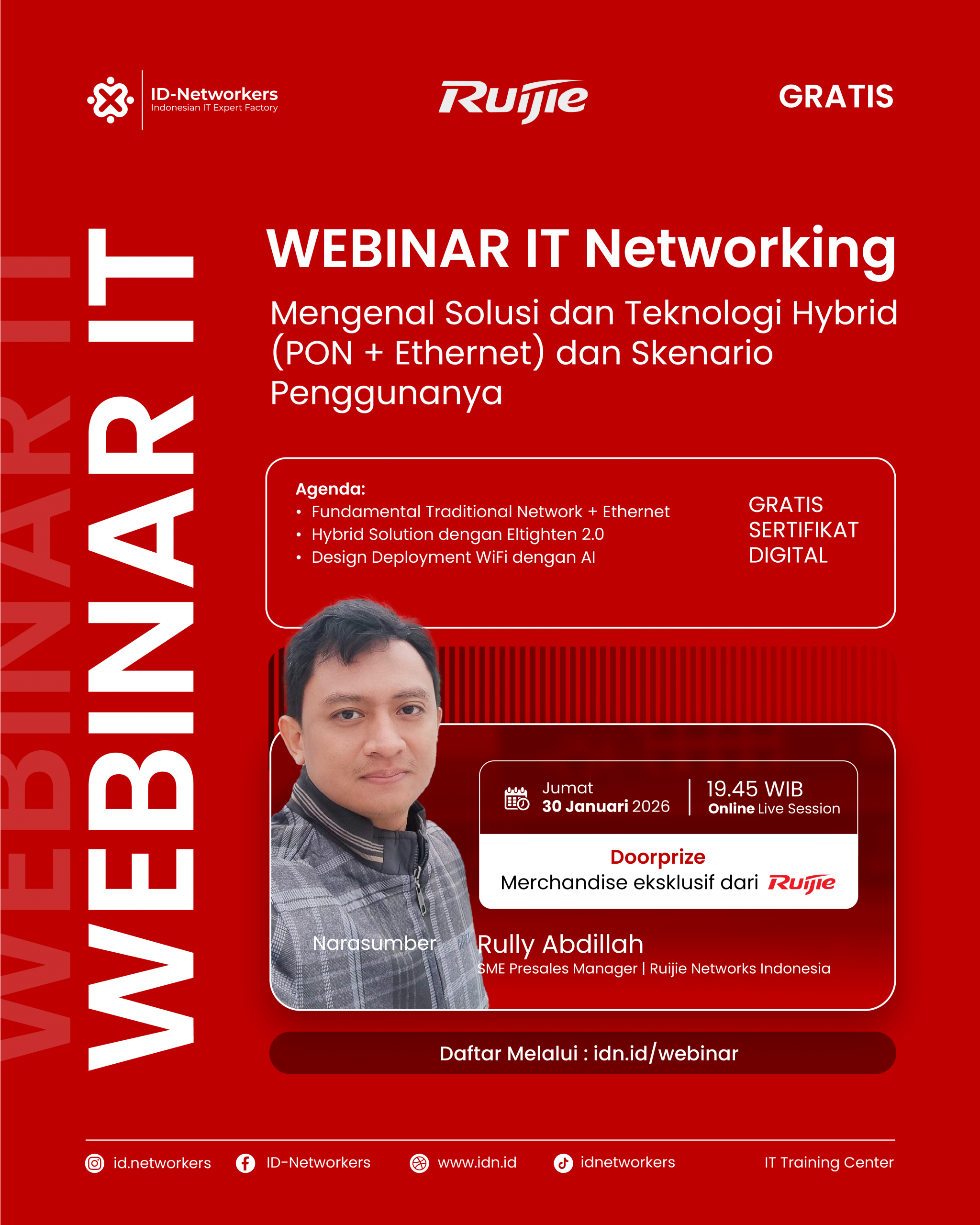 ID-Networkers
Indonesian IT Expert Factory

Ruijie

GRATIS

WEBINAR IT

WEBINAR IT

WEBINAR IT Networking

Mengenal Solusi dan Teknologi Hybrid (PON + Ethernet) dan Skenario Penggunanya

Agenda:
• Fundamental Traditional Network + Ethernet
• Hybrid Solution dengan Eltighten 2.0
• Design Deployment WiFi dengan AI

GRATIS SERTIFIKAT DIGITAL

Jumat
30 Januari 2026

19.45 WIB
Online Live Session

Doorprize
Merchandise eksklusif dari Ruijie

Narasumber

Rully Abdillah
SME Presales Manager | Ruijie Networks Indonesia

Daftar Melalui : idn.id/webinar

id.networkers ID-Networkers www.idn.id idnetworkers IT Training Center